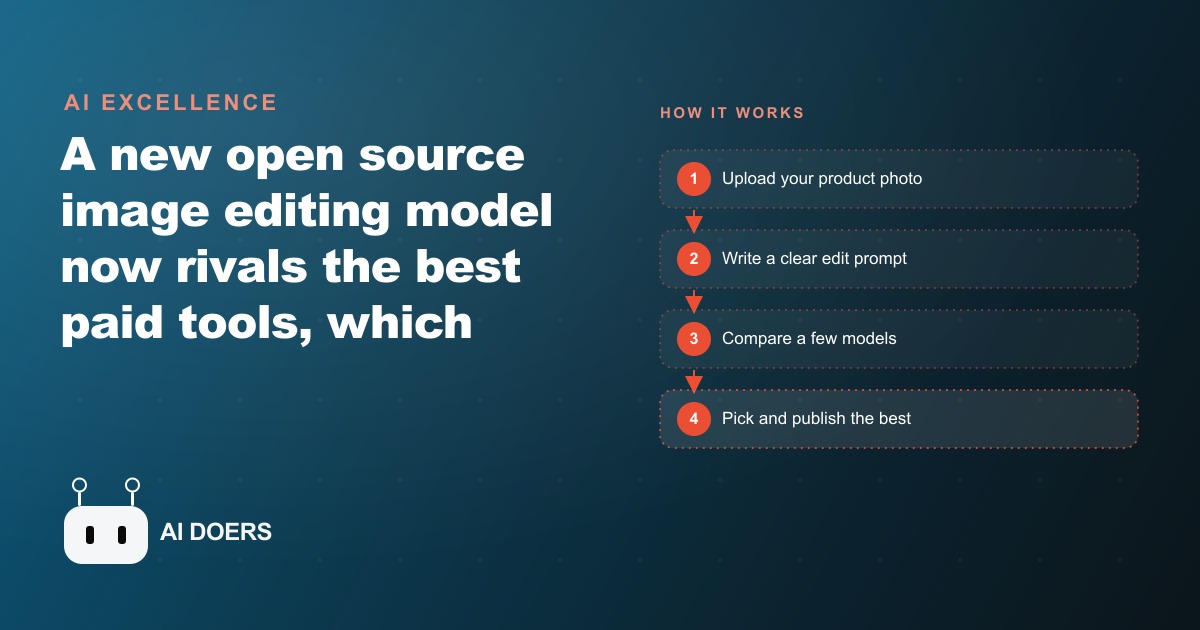 AI EXCELLENCE

A new open source image editing model now rivals the best paid tools, which

AI DOERS

HOW IT WORKS

1 Upload your product photo

2 Write a clear edit prompt

3 Compare a few models

4 Pick and publish the best